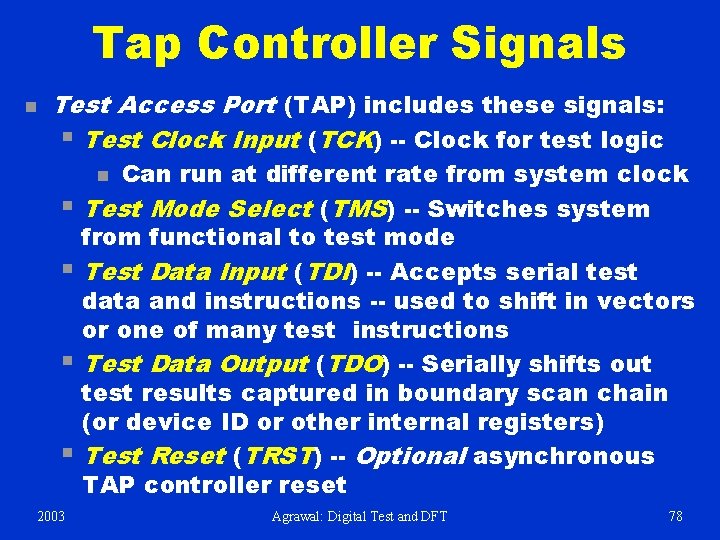 Tap Controller Signals

Test Access Port (TAP) includes these signals:

Test Clock Input (TCK) -- Clock for test logic

Can run at different rate from system clock

Test Mode Select (TMS) -- Switches system from functional to test mode

Test Data Input (TDI) -- Accepts serial test data and instructions -- used to shift in vectors or one of many test instructions

Test Data Output (TDO) -- Serially shifts out test results captured in boundary scan chain (or device ID or other internal registers)

Test Reset (TRST) -- Optional asynchronous TAP controller reset

2003 Agrawal: Digital Test and DFT 78